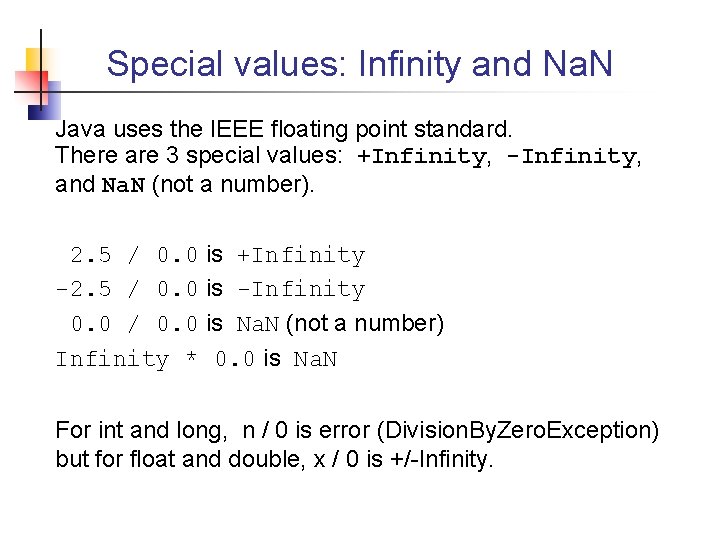 Special values: Infinity and NaN

Java uses the IEEE floating point standard.
There are 3 special values: +Infinity, -Infinity, and NaN (not a number).

2.5 / 0.0 is +Infinity
-2.5 / 0.0 is -Infinity
0.0 / 0.0 is NaN (not a number)
Infinity * 0.0 is NaN

For int and long, n / 0 is error (DivisionByZeroException) but for float and double, x / 0 is +/-Infinity.